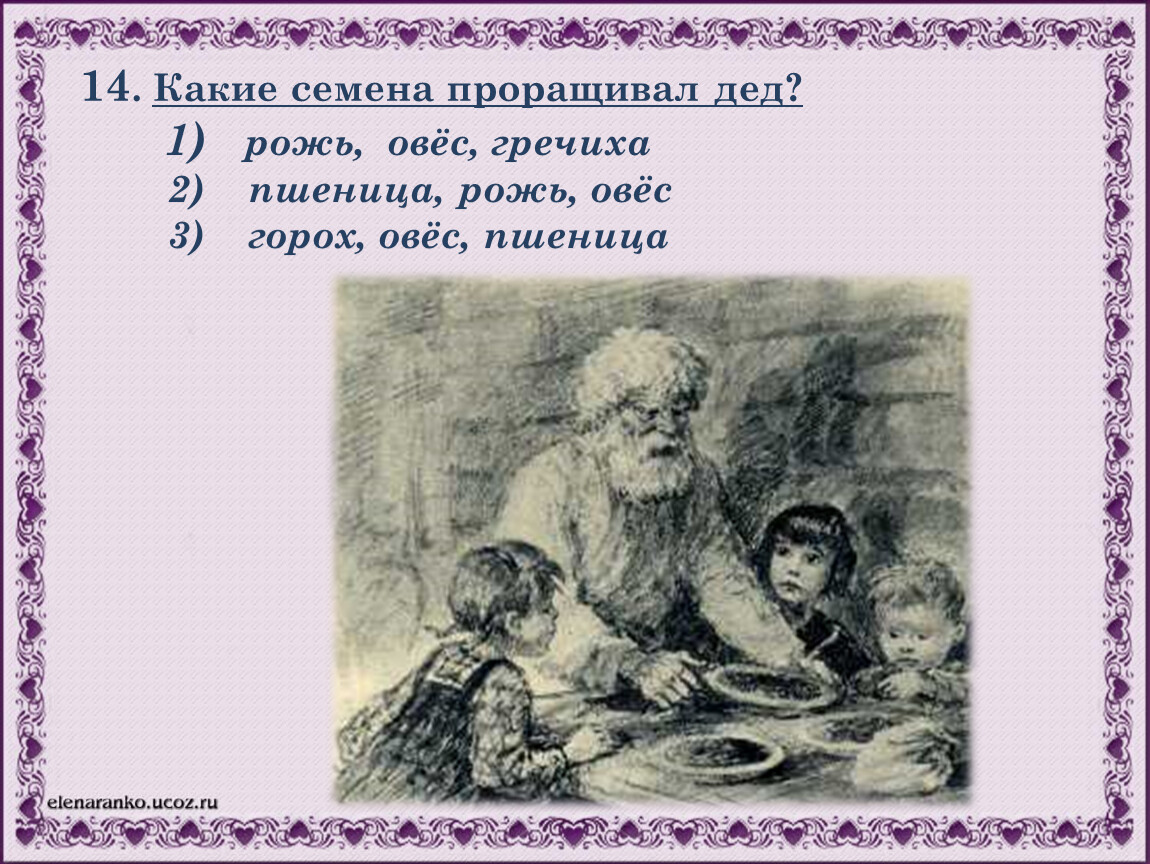 14. Какие семена проращивал дед?

1) рожь, овёс, гречиха
2) пшеница, рожь, овёс
3) горох, овёс, пшеница

elenaranko.ucoz.ru